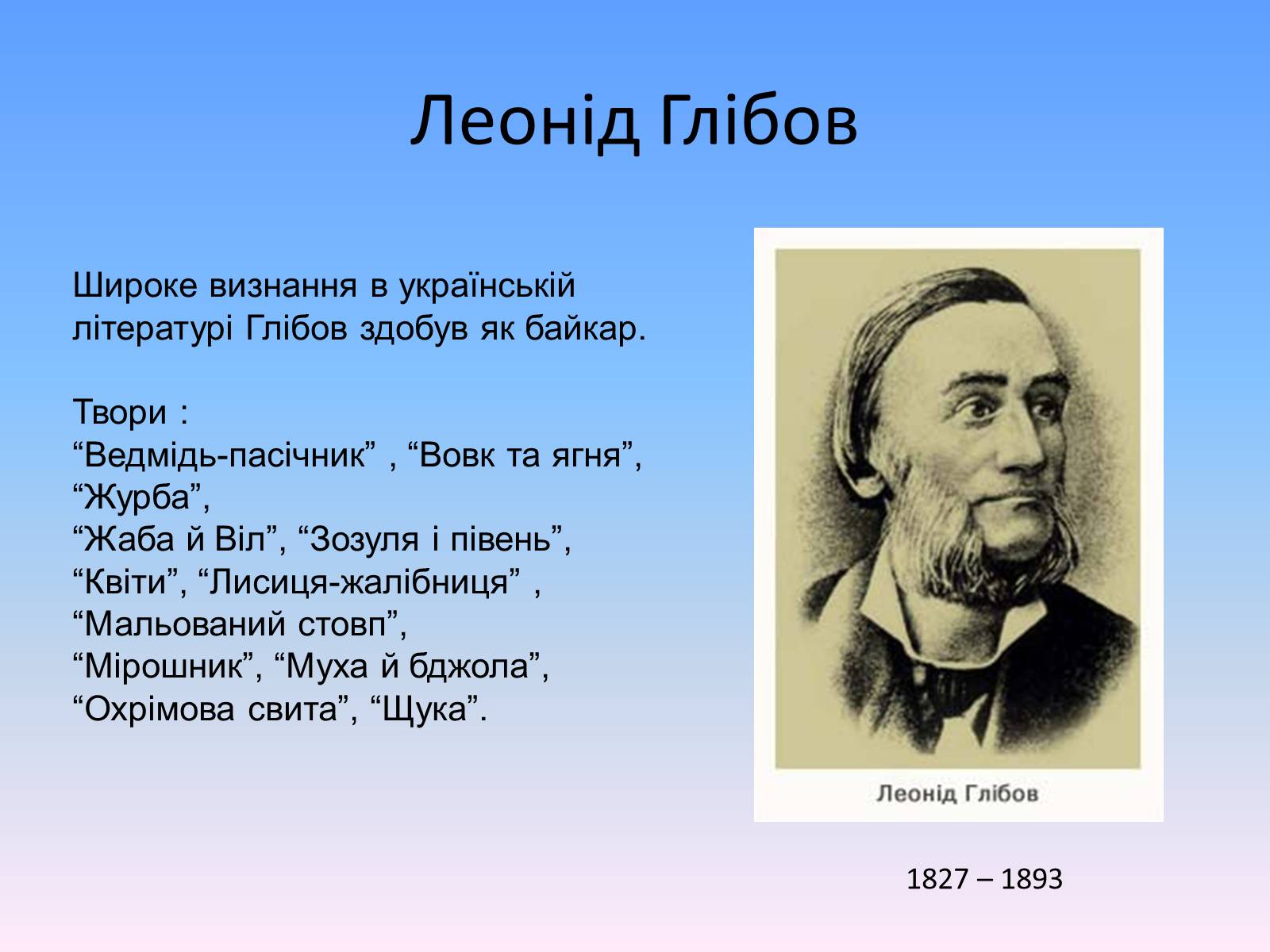 Леонід Глібов

Широке визнання в українській літературі Глібов здобув як байкар.

Твори :
“Ведмідь-пасічник” , “Вовк та ягня”,
“Журба”,
“Жаба й Віл”, “Зозуля і півень”,
“Квіти”, “Лисиця-жалібниця” ,
“Мальований стовп”,
“Мірошник”, “Муха й бджола”,
“Охрімова свита”, “Щука”.

Леонід Глібов

1827 – 1893